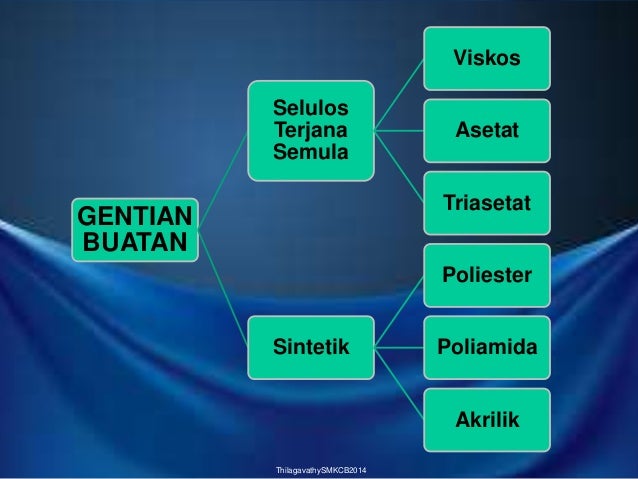 GENTIAN BUATAN

Selulos Terjana Semula

Viskos

Asetat

Triasetat

Sintetik

Poliester

Poliamida

Akrilik

ThilagavathySMKCB2014